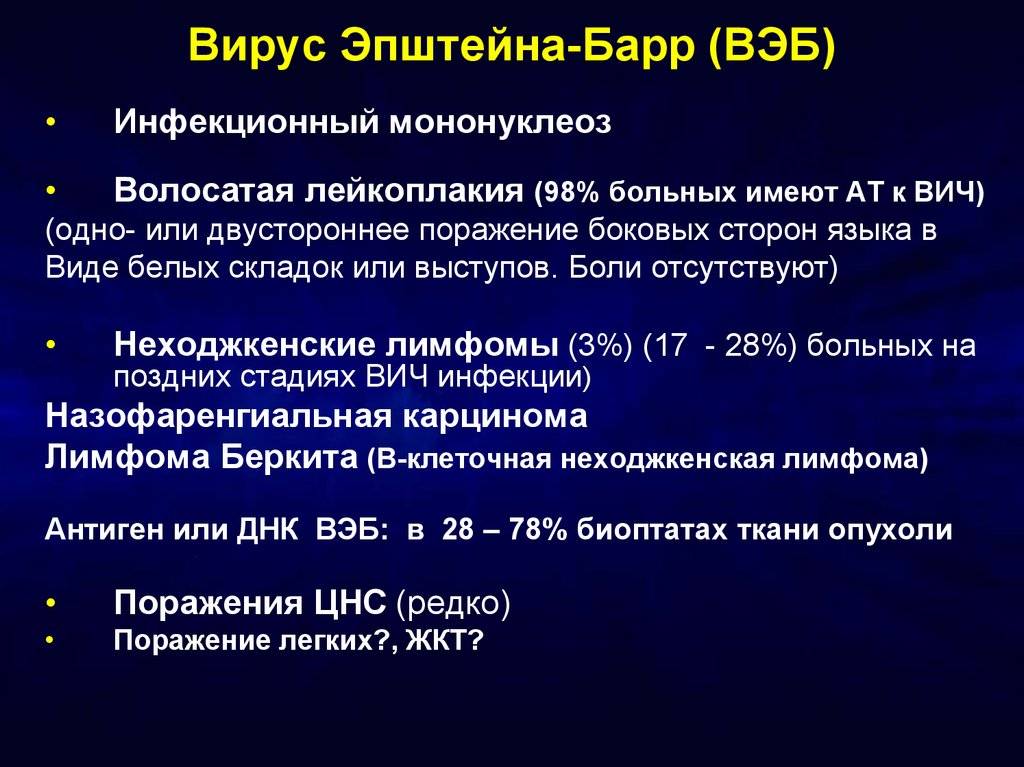 Вирус Эпштейна-Барр (ВЭБ)

• Инфекционный мононуклеоз

• Волосатая лейкоплакия (98% больных имеют АТ к ВИЧ)
(одно- или двустороннее поражение боковых сторон языка в Виде белых складок или выступов. Боли отсутствуют)

• Неходжкенские лимфомы (3%) (17 - 28%) больных на поздних стадиях ВИЧ инфекции)
Назофаренгиальная карцинома
Лимфома Беркита (В-клеточная неходжкенская лимфома)

Антиген или ДНК ВЭБ: в 28 – 78% биоптатах ткани опухоли

• Поражения ЦНС (редко)
• Поражение легких?, ЖКТ?